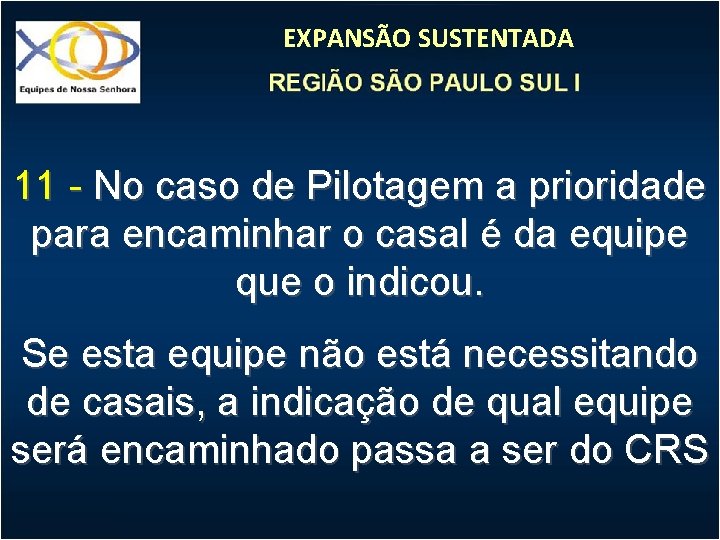 Equipes de Nossa Senhora

EXPANSÃO SUSTENTADA
REGIÃO SÃO PAULO SUL I

11 - No caso de Pilotagem a prioridade para encaminhar o casal é da equipe que o indicou.

Se esta equipe não está necessitando de casais, a indicação de qual equipe será encaminhado passa a ser do CRS